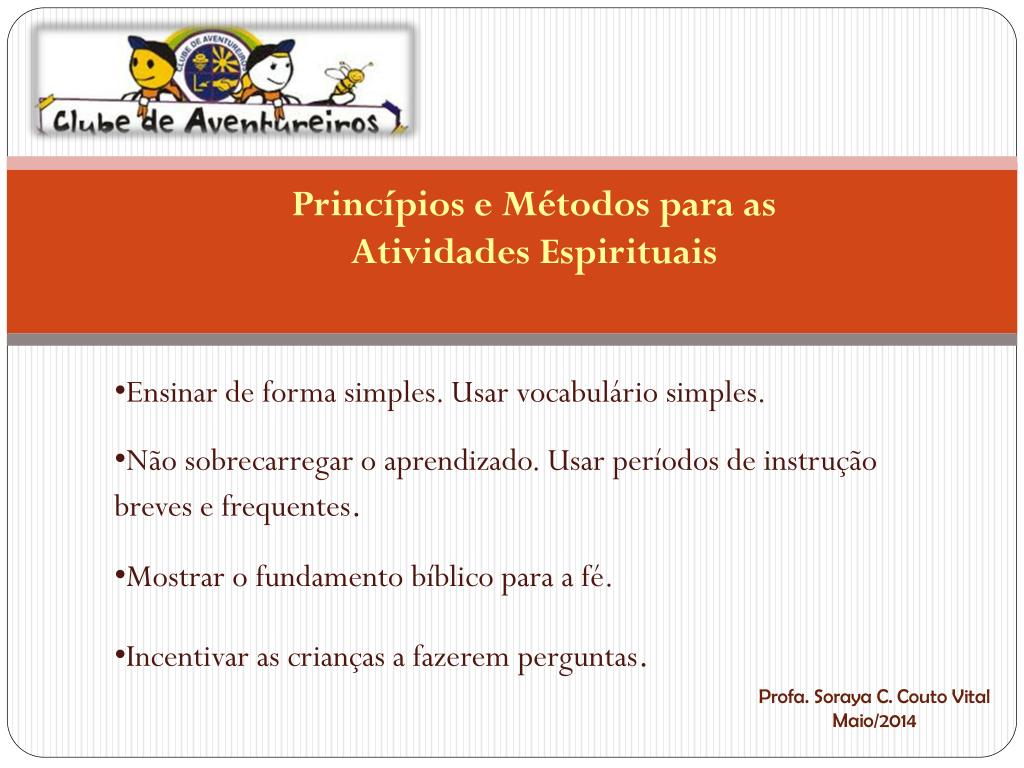 CLUBE DE AVENTUREIROS

Clube de Aventureiros

Princípios e Métodos para as Atividades Espirituais

•Ensinar de forma simples. Usar vocabulário simples.

•Não sobrecarregar o aprendizado. Usar períodos de instrução breves e frequentes.

•Mostrar o fundamento bíblico para a fé.

•Incentivar as crianças a fazerem perguntas.

Profa. Soraya C. Couto Vital
Maio/2014